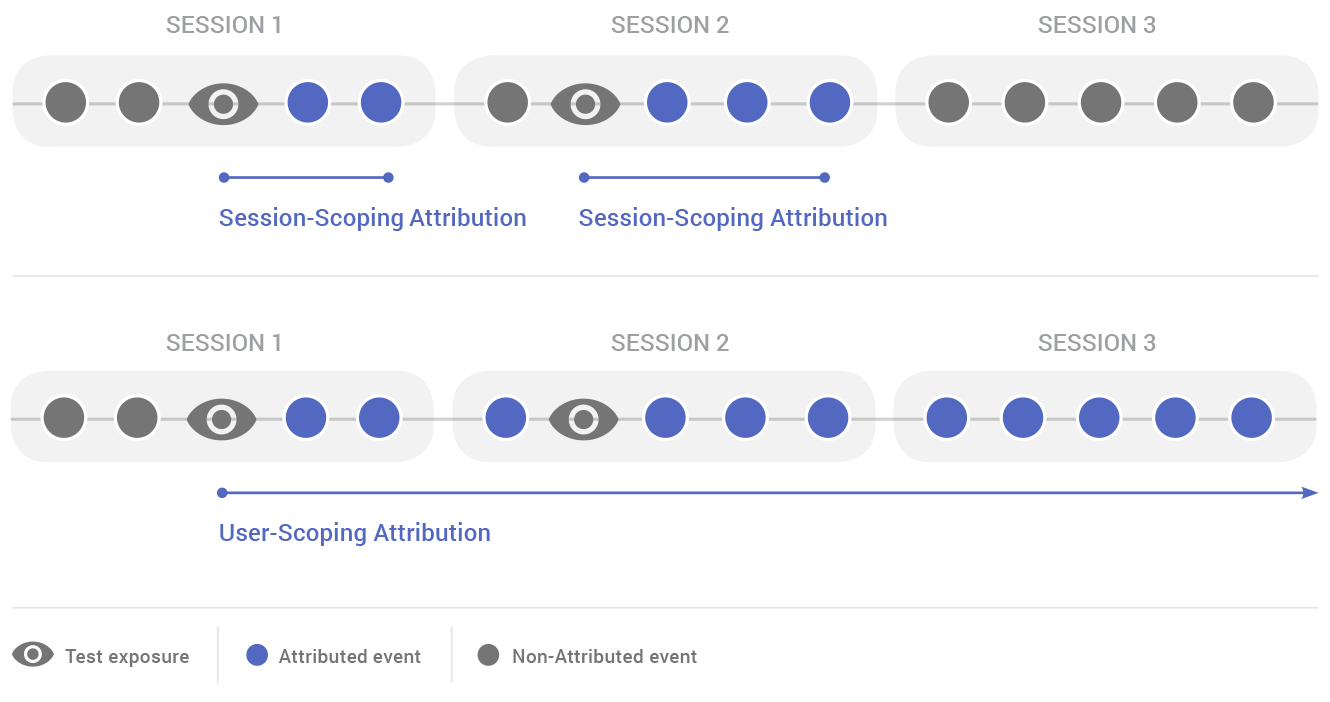 SESSION 1
SESSION 2
SESSION 3

Session-Scoping Attribution
Session-Scoping Attribution

SESSION 1
SESSION 2
SESSION 3

User-Scoping Attribution

Test exposure
Attributed event
Non-Attributed event